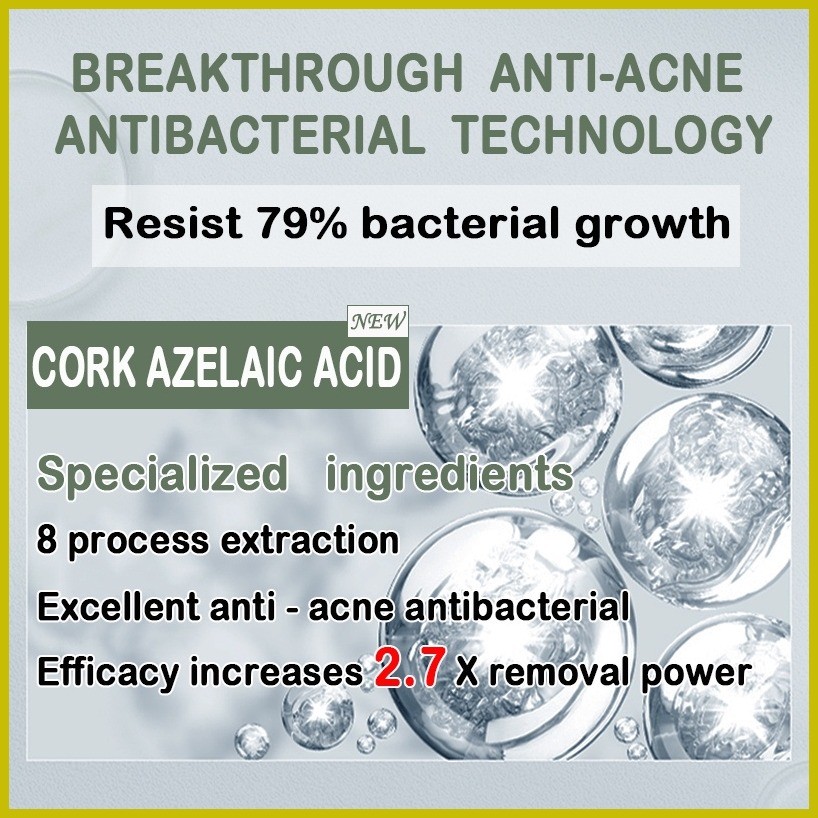 BREAKTHROUGH ANTI-ACNE ANTIBACTERIAL TECHNOLOGY

Resist 79% bacterial growth

NEW

CORK AZELAIC ACID

Specialized ingredients

8 process extraction

Excellent anti - acne antibacterial

Efficacy increases 2.7 X removal power